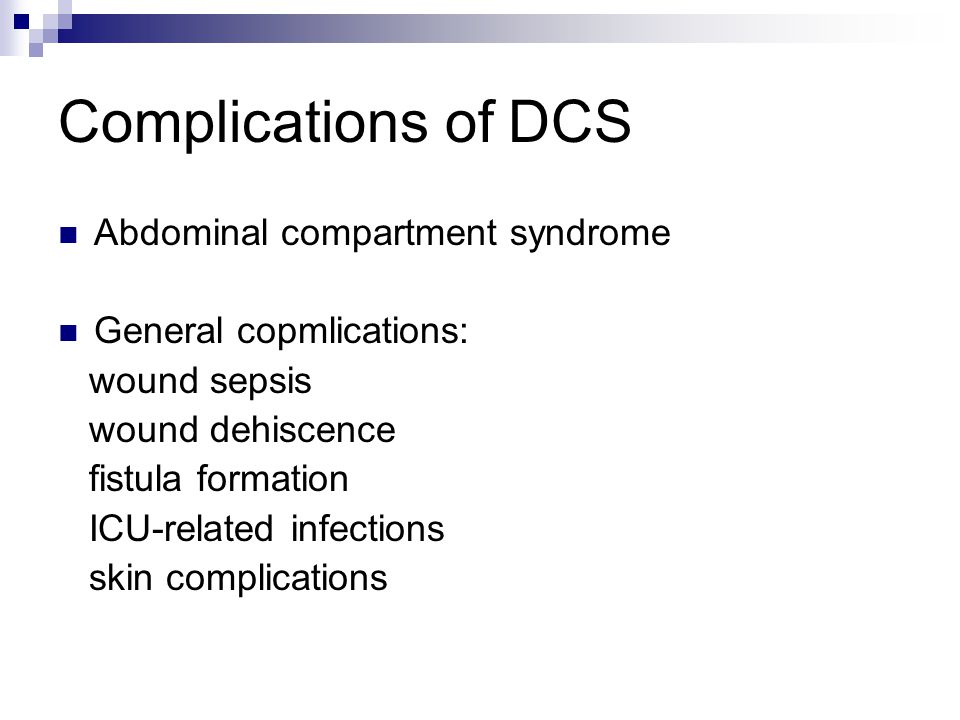 Complications of DCS

Abdominal compartment syndrome

General copmlications:
wound sepsis
wound dehiscence
fistula formation
ICU-related infections
skin complications